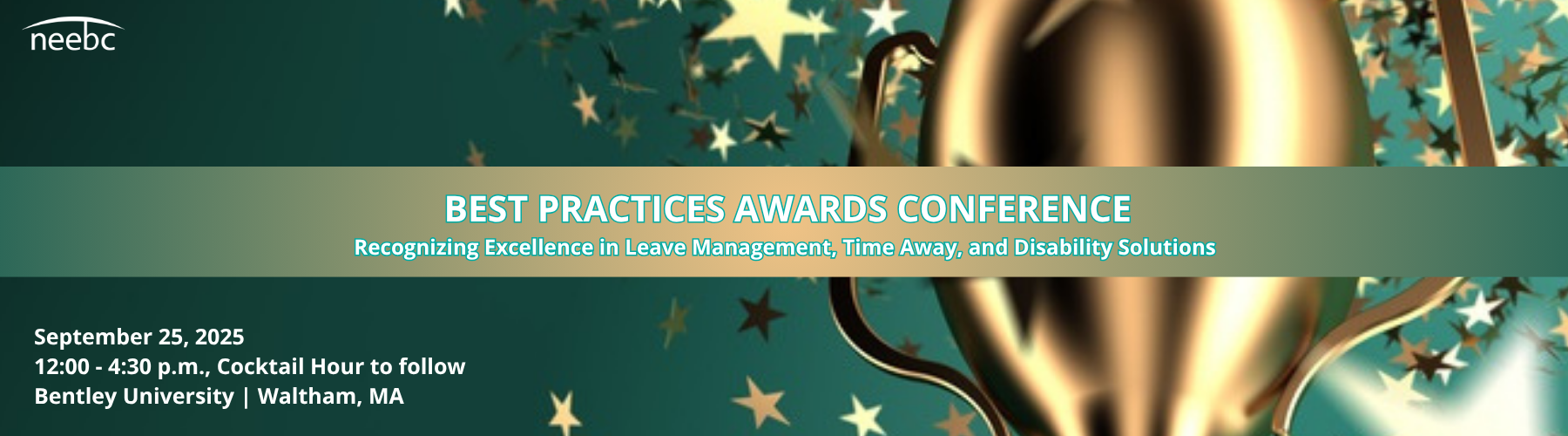 neebc

BEST PRACTICES AWARDS CONFERENCE
Recognizing Excellence in Leave Management, Time Away, and Disability Solutions

September 25, 2025
12:00 - 4:30 p.m., Cocktail Hour to follow
Bentley University | Waltham, MA